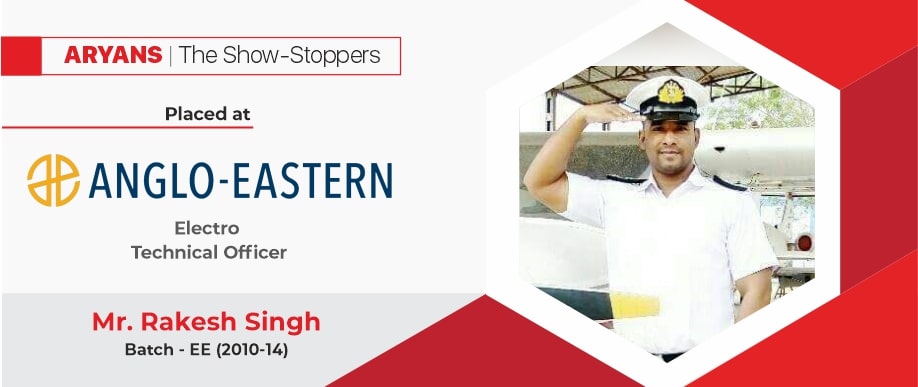 ARYANS | The Show-Stoppers

Placed at

ANGLO-EASTERN

Electro
Technical Officer

Mr. Rakesh Singh
Batch - EE (2010-14)